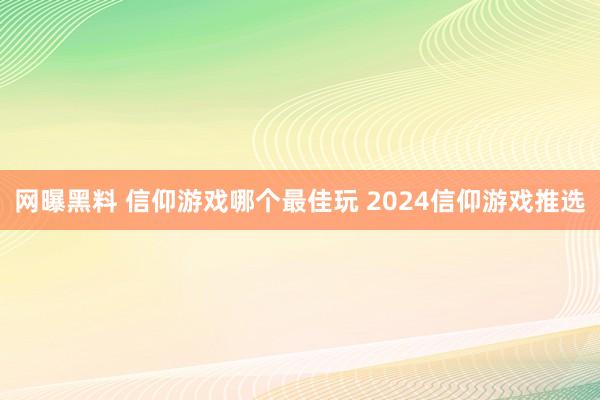 网曝黑料 信仰游戏哪个最佳玩 2024信仰游戏推选